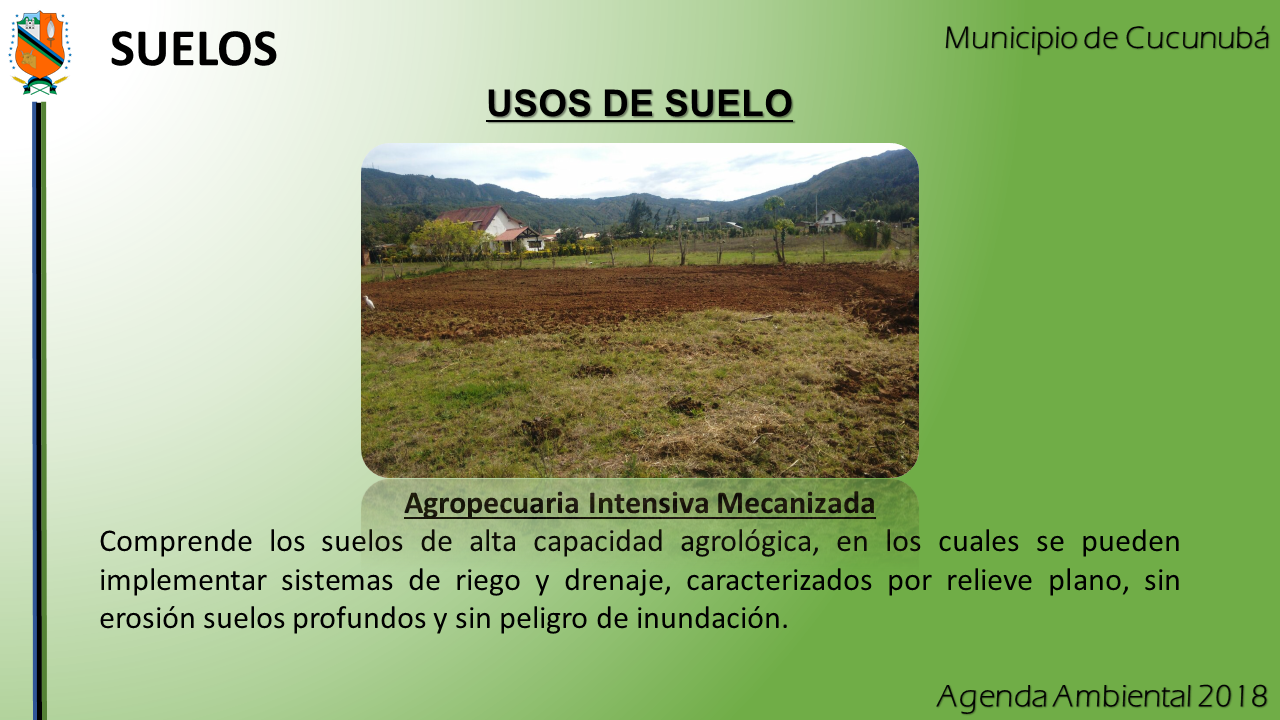 SUELOS

Municipio de Cucunubá

USOS DE SUELO

Agropecuaria Intensiva Mecanizada

Comprende los suelos de alta capacidad agrológica, en los cuales se pueden implementar sistemas de riego y drenaje, caracterizados por relieve plano, sin erosión suelos profundos y sin peligro de inundación.

Agenda Ambiental 2018